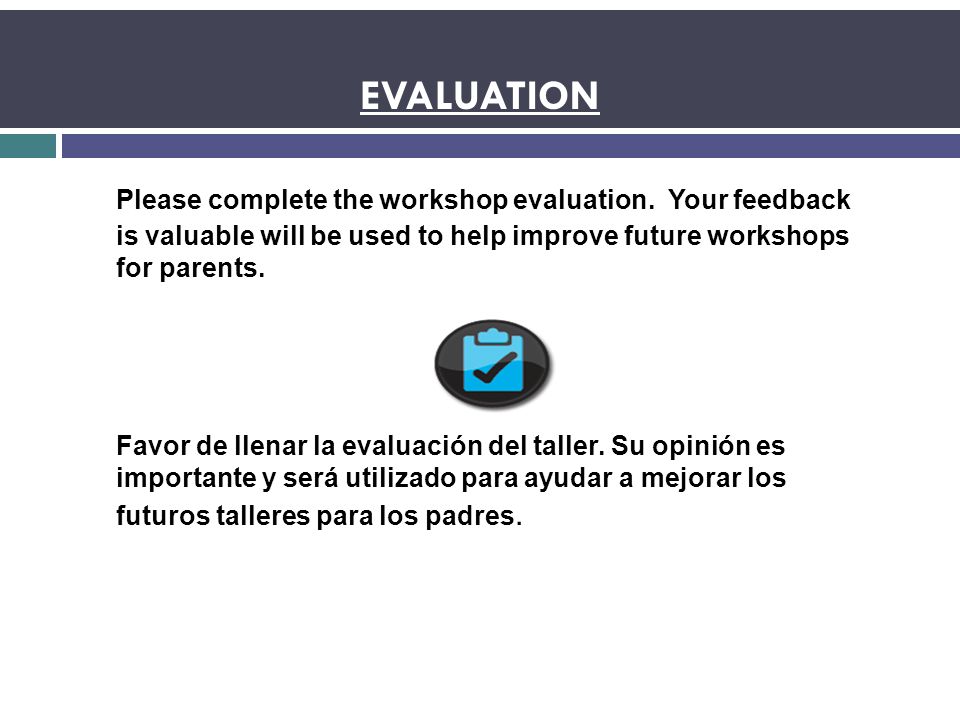 EVALUATION

Please complete the workshop evaluation.  Your feedback is valuable will be used to help improve future workshops for parents.

Favor de llenar la evaluación del taller. Su opinión es importante y será utilizado para ayudar a mejorar los futuros talleres para los padres.